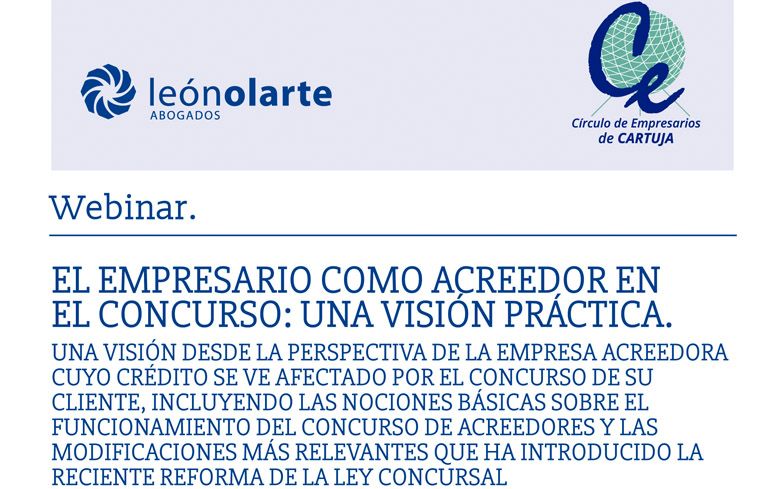 leónolarte
ABOGADOS

Ce
Círculo de Empresarios de CARTUJA

Webinar.

EL EMPRESARIO COMO ACREEDOR EN EL CONCURSO: UNA VISIÓN PRÁCTICA.

UNA VISIÓN DESDE LA PERSPECTIVA DE LA EMPRESA ACREEDORA CUYO CRÉDITO SE VE AFECTADO POR EL CONCURSO DE SU CLIENTE, INCLUYENDO LAS NOCIONES BÁSICAS SOBRE EL FUNCIONAMIENTO DEL CONCURSO DE ACREEDORES Y LAS MODIFICACIONES MÁS RELEVANTES QUE HA INTRODUCIDO LA RECIENTE REFORMA DE LA LEY CONCURSAL